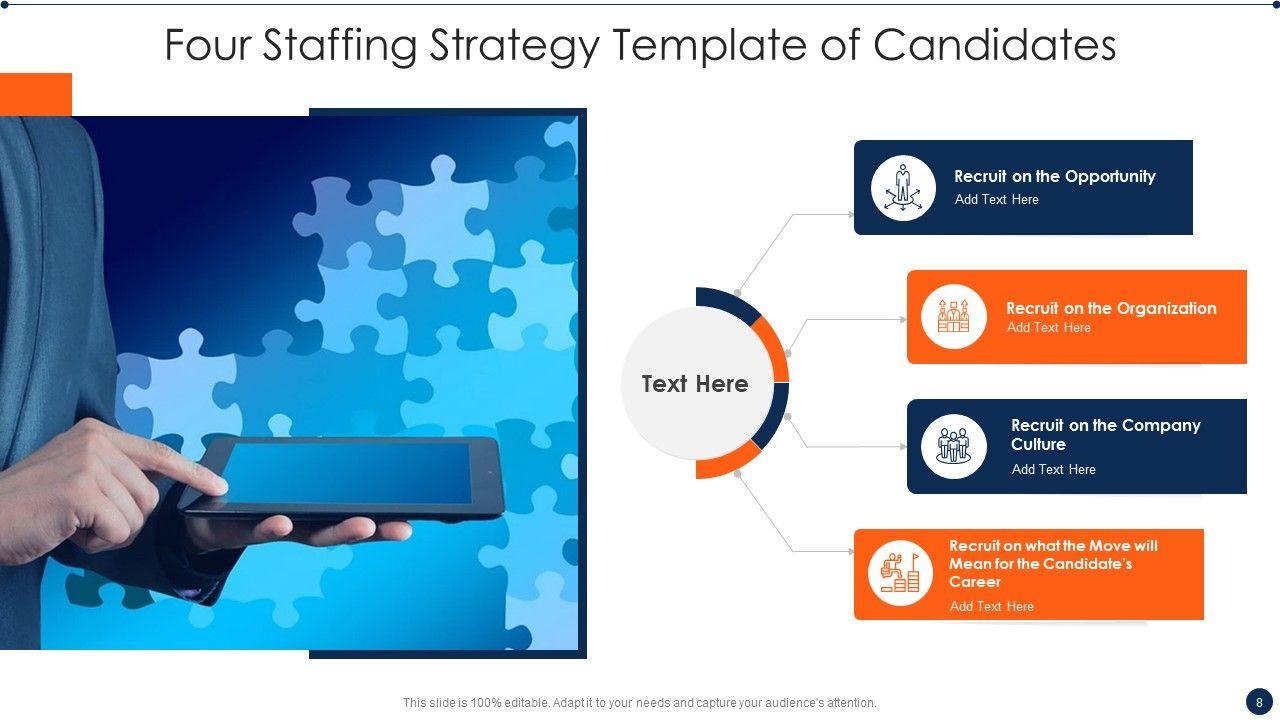 Four Staffing Strategy Template of Candidates

Text Here

Recruit on the Opportunity
Add Text Here

Recruit on the Organization
Add Text Here

Recruit on the Company Culture
Add Text Here

Recruit on what the Move will Mean for the Candidate's Career
Add Text Here

This slide is 100% editable. Adapt it to your needs and capture your audience's attention.

8